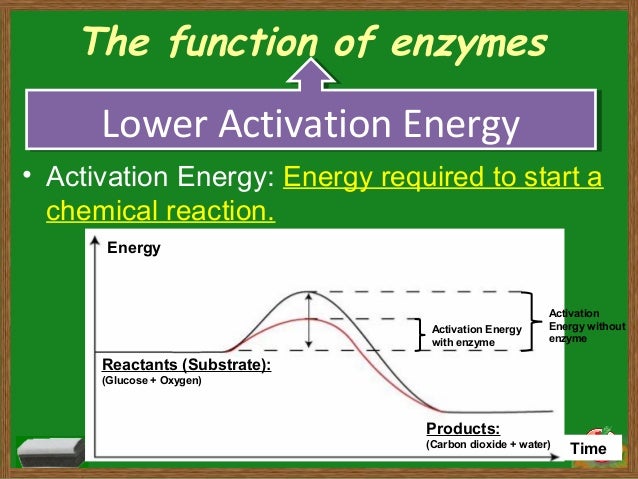 The function of enzymes

Lower Activation Energy

• Activation Energy: Energy required to start a chemical reaction.

Energy

Activation Energy with enzyme

Activation Energy without enzyme

Reactants (Substrate):
(Glucose + Oxygen)

Products:
(Carbon dioxide + water)

Time